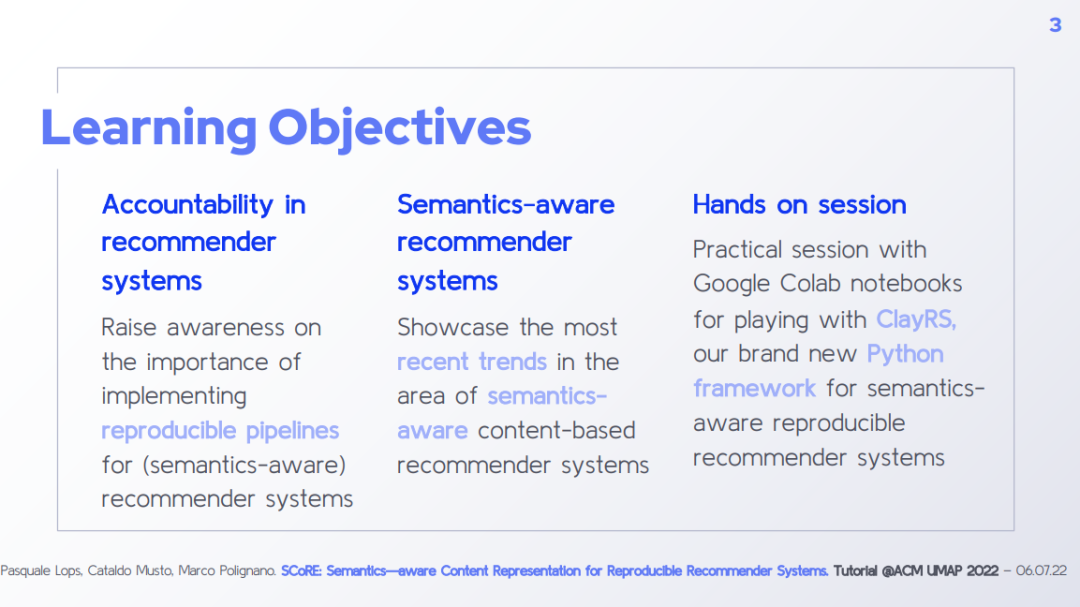 3

Learning Objectives

Accountability in recommender systems

Raise awareness on the importance of implementing reproducible pipelines for (semantics-aware) recommender systems

Semantics-aware recommender systems

Showcase the most recent trends in the area of semantics-aware content-based recommender systems

Hands on session

Practical session with Google Colab notebooks for playing with ClayRS, our brand new Python framework for semantics-aware reproducible recommender systems

Pasquale Lops, Cataldo Musto, Marco Polignano. SCoRE: Semantics—aware Content Representation for Reproducible Recommender Systems. Tutorial @ACM UMAP 2022 – 06.07.22